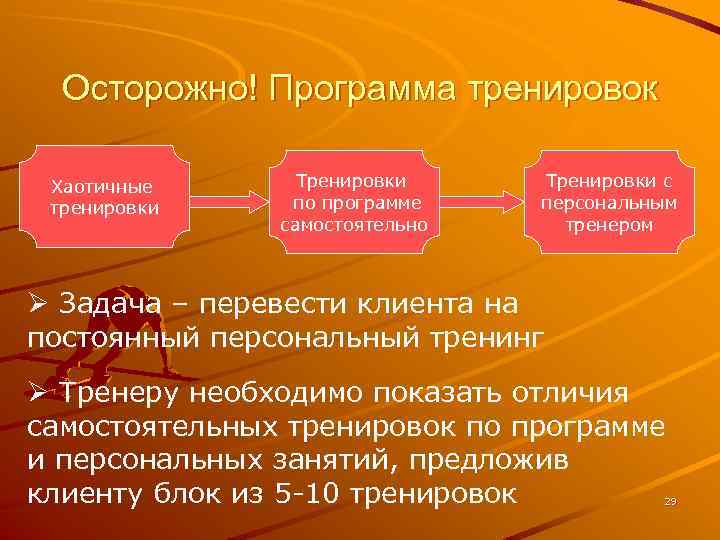 Осторожно! Программа тренировок

Хаотичные тренировки

Тренировки по программе самостоятельно

Тренировки с персональным тренером

➢ Задача – перевести клиента на постоянный персональный тренинг

➢ Тренеру необходимо показать отличия самостоятельных тренировок по программе и персональных занятий, предложив клиенту блок из 5-10 тренировок

29